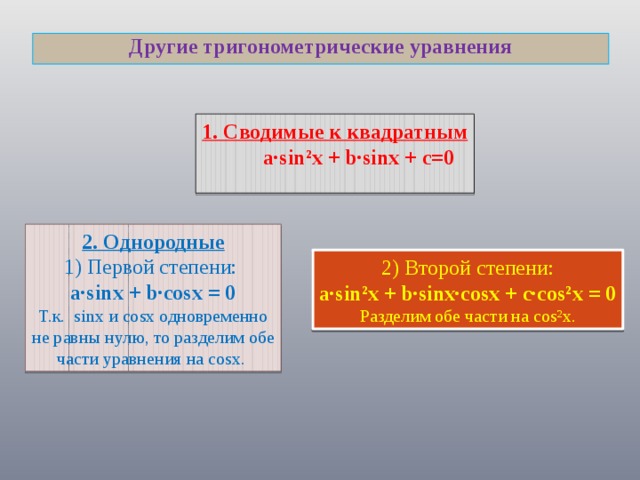 Другие тригонометрические уравнения

1. Сводимые к квадратным
$a \cdot \sin^2 x + b \cdot \sin x + c = 0$

2. Однородные
1) Первой степени:
$a \cdot \sin x + b \cdot \cos x = 0$
Т.к. sinx и cosx одновременно не равны нулю, то разделим обе части уравнения на cosx.

2) Второй степени:
$a \cdot \sin^2 x + b \cdot \sin x \cdot \cos x + c \cdot \cos^2 x = 0$
Разделим обе части на $\cos^2 x$.